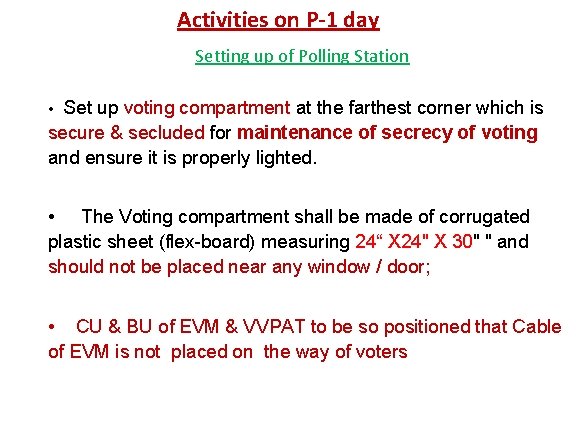 Activities on P-1 day

Setting up of Polling Station

• Set up voting compartment at the farthest corner which is secure & secluded for maintenance of secrecy of voting and ensure it is properly lighted.

• The Voting compartment shall be made of corrugated plastic sheet (flex-board) measuring 24“ X24" X 30" " and should not be placed near any window / door;

• CU & BU of EVM & VVPAT to be so positioned that Cable of EVM is not placed on the way of voters